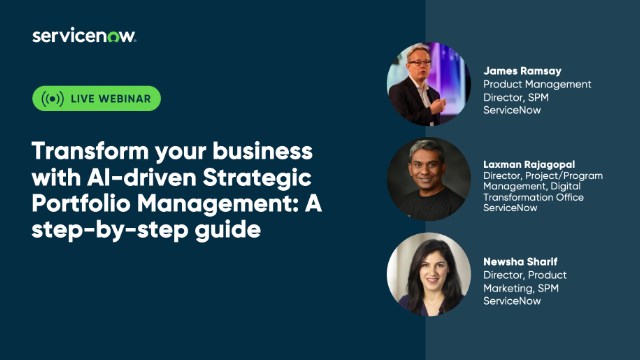 servicenow.

LIVE WEBINAR

Transform your business with AI-driven Strategic Portfolio Management: A step-by-step guide

James Ramsay
Product Management Director, SPM
ServiceNow

Laxman Rajagopal
Director, Project/Program Management, Digital Transformation Office
ServiceNow

Newsha Sharif
Director, Product Marketing, SPM
ServiceNow